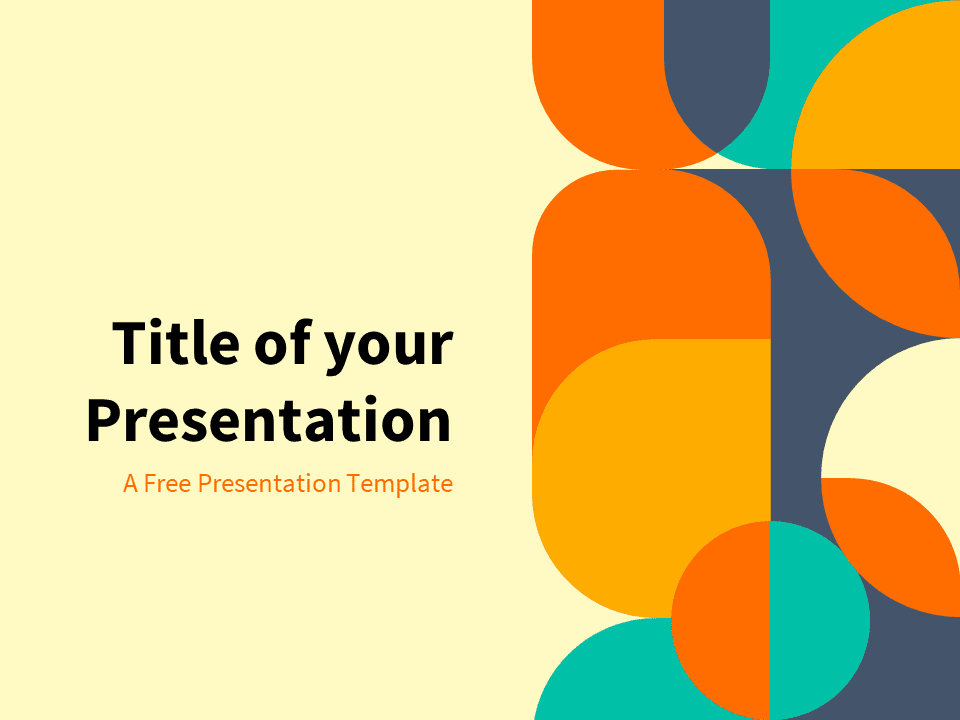 Title of your Presentation

A Free Presentation Template